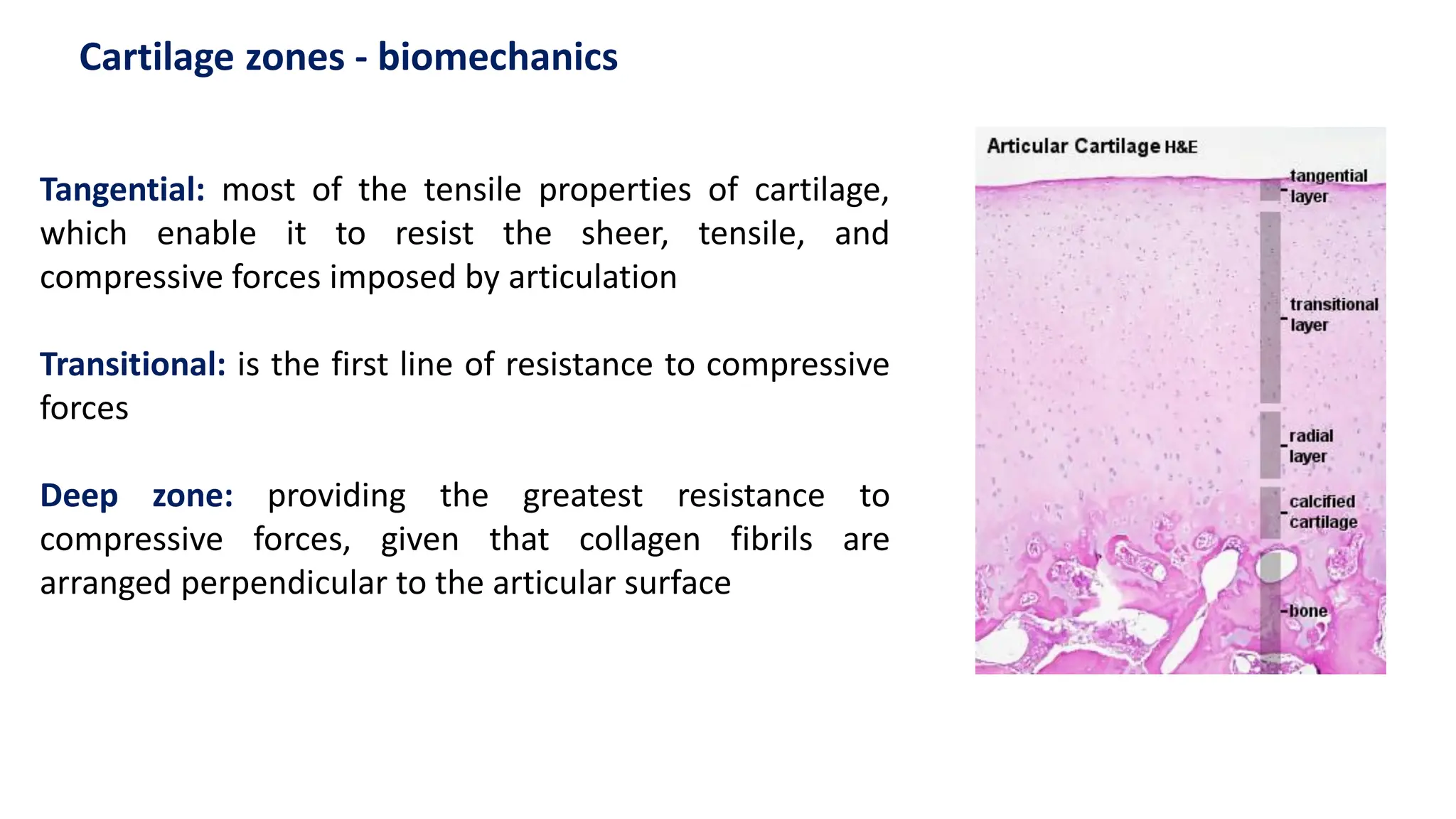 Cartilage zones - biomechanics

Tangential: most of the tensile properties of cartilage, which enable it to resist the sheer, tensile, and compressive forces imposed by articulation

Transitional: is the first line of resistance to compressive forces

Deep zone: providing the greatest resistance to compressive forces, given that collagen fibrils are arranged perpendicular to the articular surface

Articular Cartilage H&E

tangential layer

transitional layer

radial layer

calcified cartilage

bone